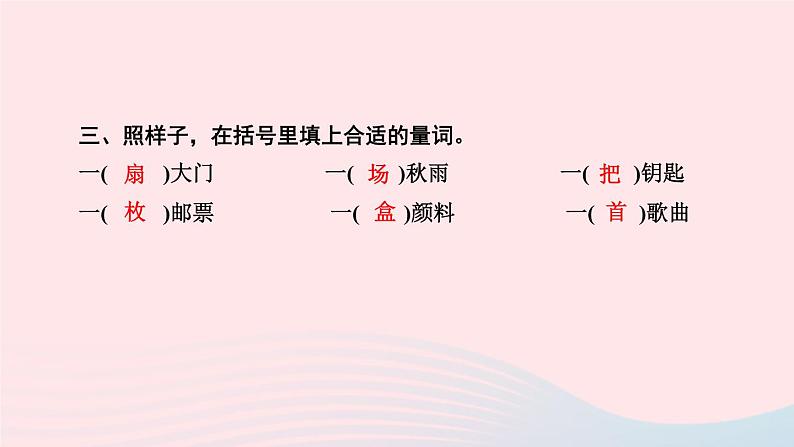 三、照样子，在括号里填上合适的量词。

一( 扇 )大门　一( 场 )秋雨　一( 把 )钥匙

一( 枚 )邮票　一( 盒 )颜料　一( 首 )歌曲